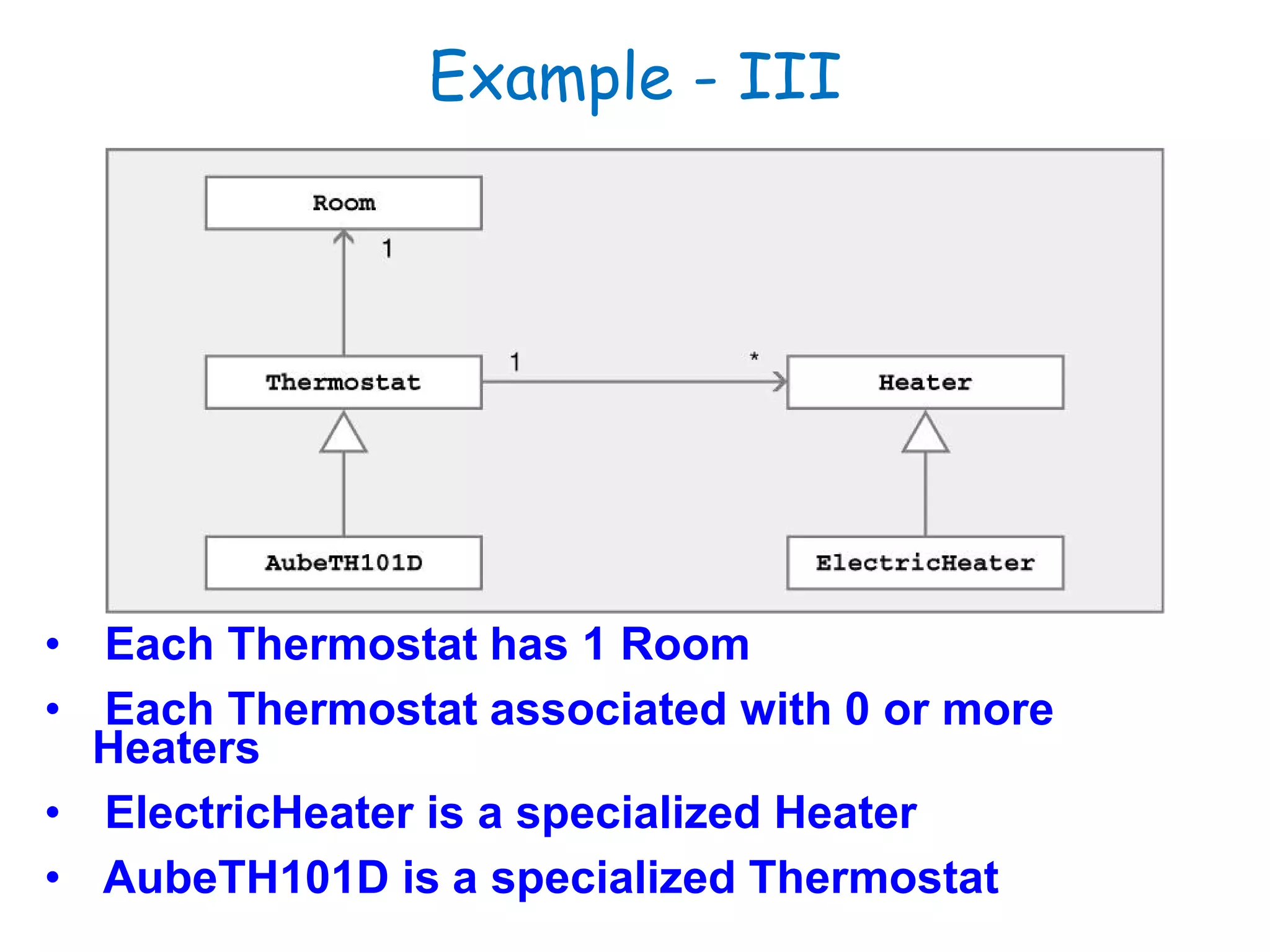 Example - III

Room

1

Thermostat

1

*

Heater

AubeTH101D

ElectricHeater

• Each Thermostat has 1 Room
• Each Thermostat associated with 0 or more Heaters
• ElectricHeater is a specialized Heater
• AubeTH101D is a specialized Thermostat